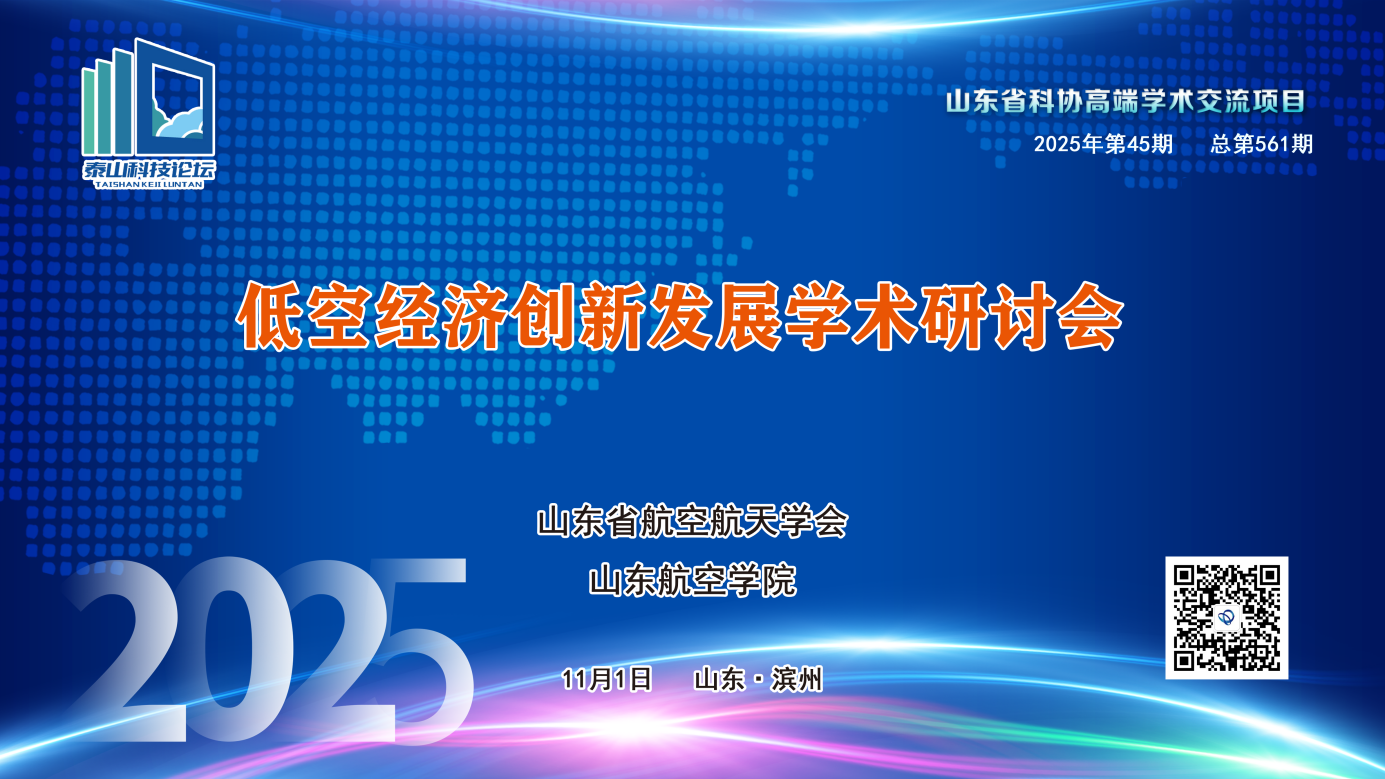 泰山科技论坛
TAISHAN KEJI LUNTAN

山东省科协高端学术交流项目
2025年第45期　总第561期

低空经济创新发展学术研讨会

山东省航空航天学会
山东航空学院

2025

11月1日　山东·滨州